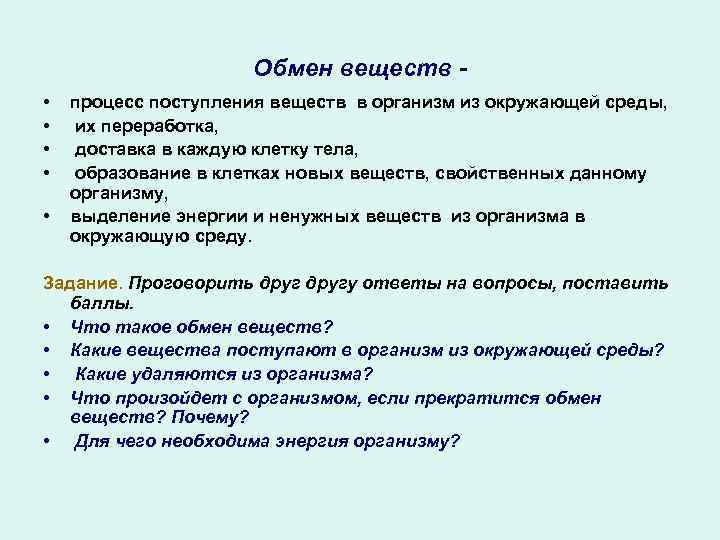 Обмен веществ -

• процесс поступления веществ в организм из окружающей среды,
• их переработка,
• доставка в каждую клетку тела,
• образование в клетках новых веществ, свойственных данному организму,
• выделение энергии и ненужных веществ из организма в окружающую среду.

Задание. Проговорить друг другу ответы на вопросы, поставить баллы.
• Что такое обмен веществ?
• Какие вещества поступают в организм из окружающей среды?
• Какие удаляются из организма?
• Что произойдет с организмом, если прекратится обмен веществ? Почему?
• Для чего необходима энергия организму?